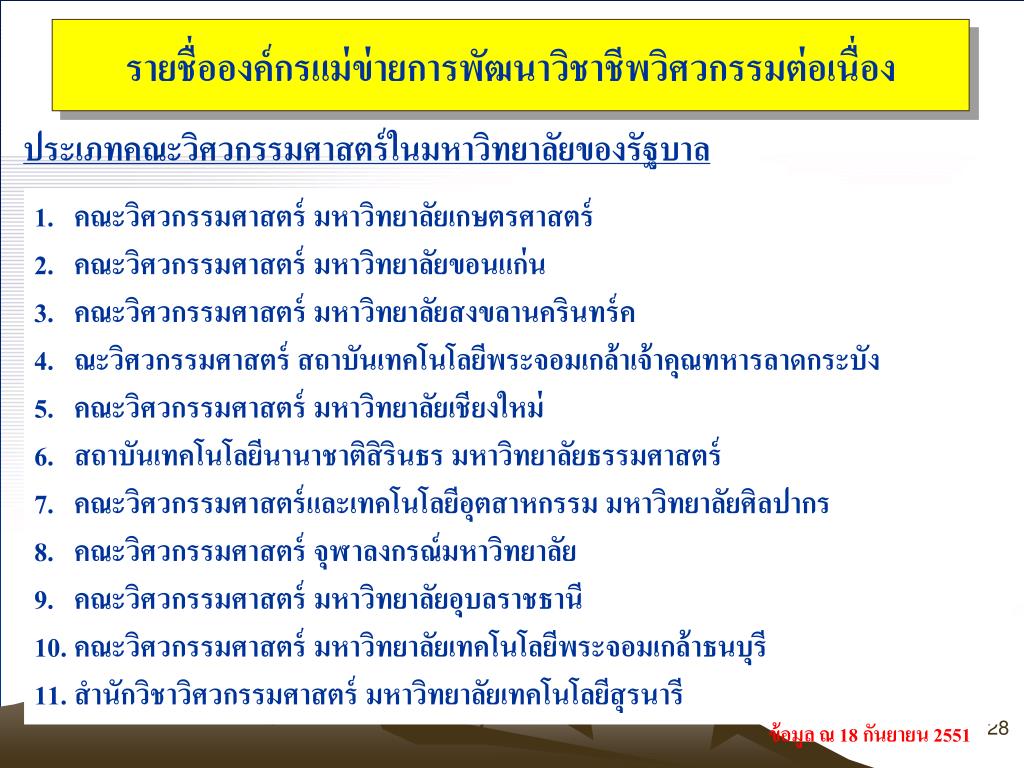 รายชื่อองค์กรแม่ข่ายการพัฒนาวิชาชีพวิศวกรรมต่อเนื่อง

ประเภทคณะวิศวกรรมศาสตร์ในมหาวิทยาลัยของรัฐบาล

1. คณะวิศวกรรมศาสตร์ มหาวิทยาลัยเกษตรศาสตร์
2. คณะวิศวกรรมศาสตร์ มหาวิทยาลัยขอนแก่น
3. คณะวิศวกรรมศาสตร์ มหาวิทยาลัยสงขลานครินทร์ค
4. ณะวิศวกรรมศาสตร์ สถาบันเทคโนโลยีพระจอมเกล้าเจ้าคุณทหารลาดกระบัง
5. คณะวิศวกรรมศาสตร์ มหาวิทยาลัยเชียงใหม่
6. สถาบันเทคโนโลยีนานาชาติสิรินธร มหาวิทยาลัยธรรมศาสตร์
7. คณะวิศวกรรมศาสตร์และเทคโนโลยีอุตสาหกรรม มหาวิทยาลัยศิลปากร
8. คณะวิศวกรรมศาสตร์ จุฬาลงกรณ์มหาวิทยาลัย
9. คณะวิศวกรรมศาสตร์ มหาวิทยาลัยอุบลราชธานี
10. คณะวิศวกรรมศาสตร์ มหาวิทยาลัยเทคโนโลยีพระจอมเกล้าธนบุรี
11. สำนักวิชาวิศวกรรมศาสตร์ มหาวิทยาลัยเทคโนโลยีสุรนารี

ข้อมูล ณ 18 กันยายน 2551

28